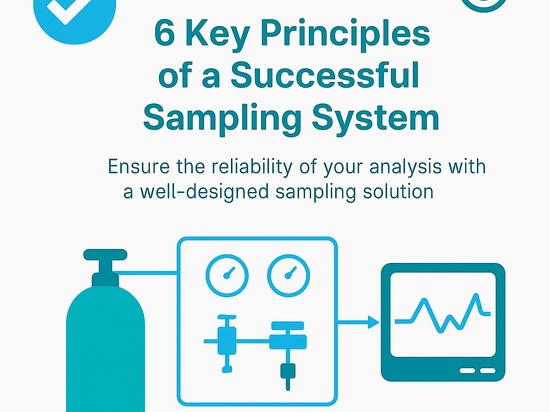 6 Key Principles of a Successful Sampling System

Ensure the reliability of your analysis with a well-designed sampling solution